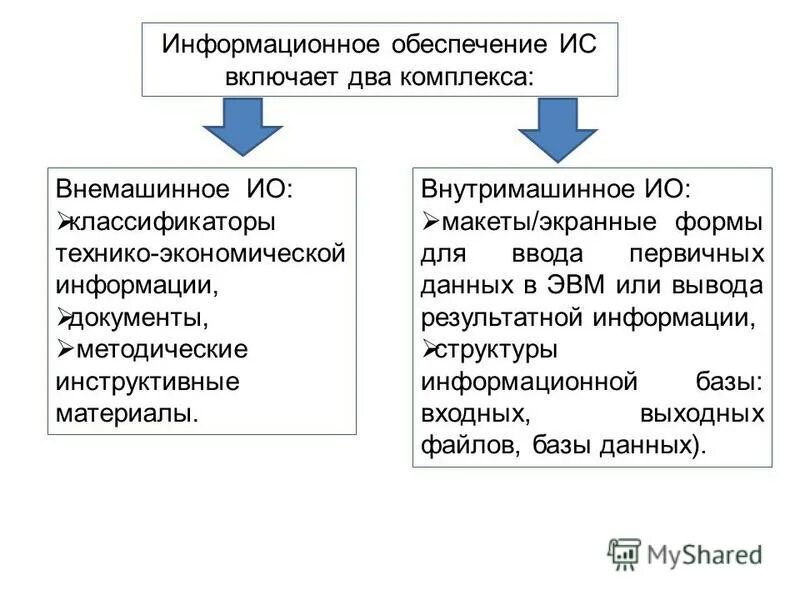 Информационное обеспечение ИС включает два комплекса:

Внемашинное ИО:
➢классификаторы технико-экономической информации,
➢документы,
➢методические инструктивные материалы.

Внутримашинное ИО:
➢макеты/экранные формы для ввода первичных данных в ЭВМ или вывода результатной информации,
➢структуры информационной базы: входных, выходных файлов, базы данных).

MyShared